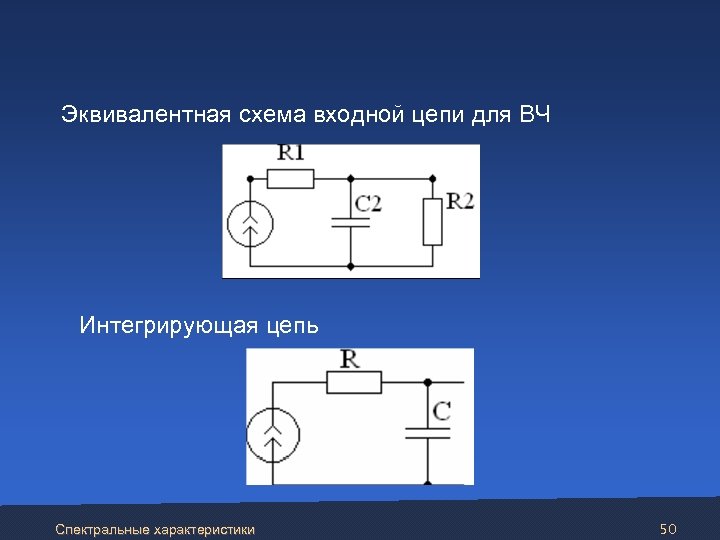 Эквивалентная схема входной цепи для ВЧ

R1

C2

R2

Интегрирующая цепь

R

C

Спектральные характеристики

50